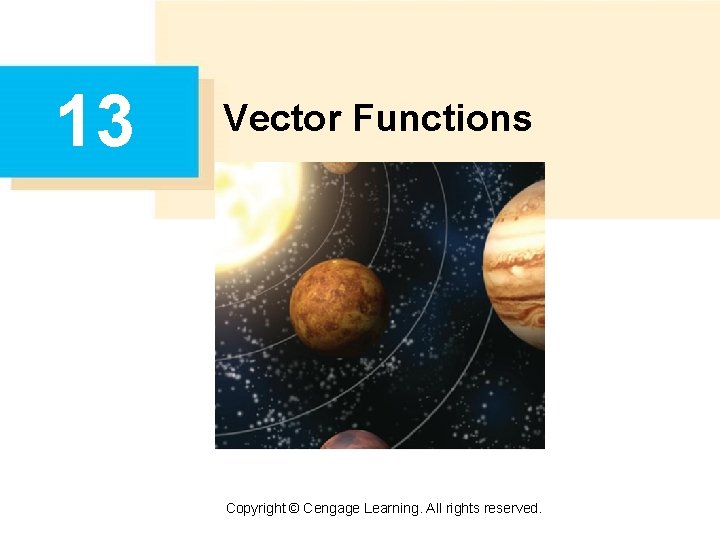 13

Vector Functions

Copyright © Cengage Learning. All rights reserved.